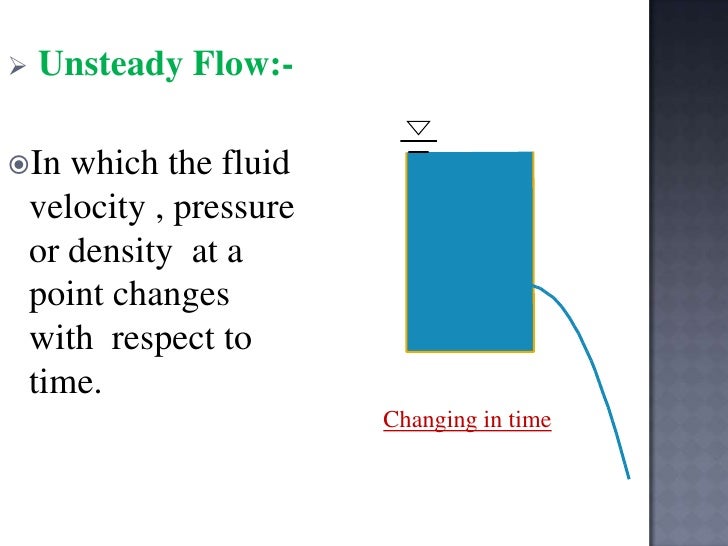 ➢ Unsteady Flow:-

In which the fluid velocity , pressure or density at a point changes with respect to time.

Changing in time